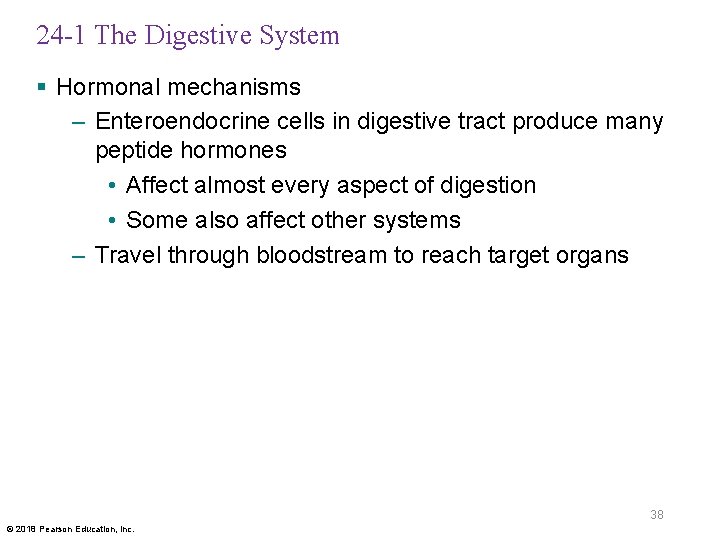 24-1 The Digestive System

▪ Hormonal mechanisms

– Enteroendocrine cells in digestive tract produce many peptide hormones

• Affect almost every aspect of digestion

• Some also affect other systems

– Travel through bloodstream to reach target organs

38

© 2018 Pearson Education, Inc.